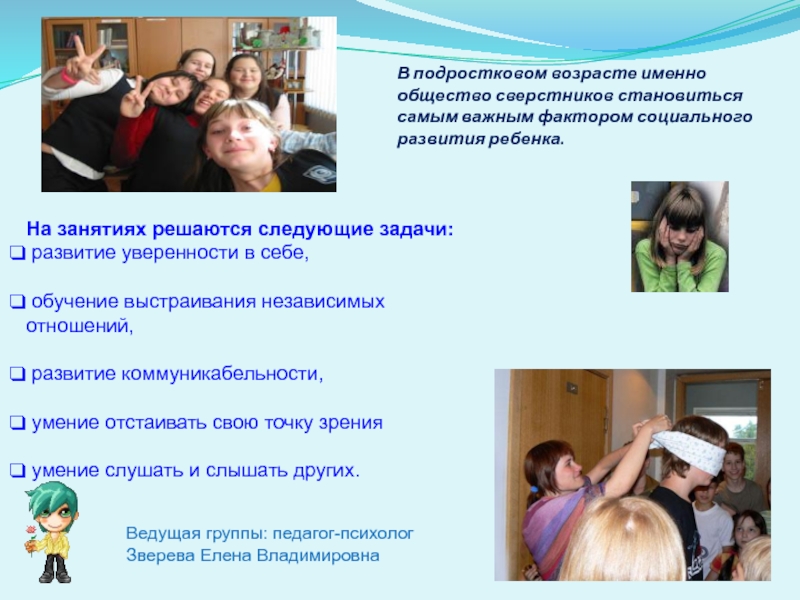 В подростковом возрасте именно общество сверстников становиться самым важным фактором социального развития ребенка.

На занятиях решаются следующие задачи:

❑ развитие уверенности в себе,

❑ обучение выстраивания независимых отношений,

❑ развитие коммуникабельности,

❑ умение отстаивать свою точку зрения

❑ умение слушать и слышать других.

Ведущая группы: педагог-психолог Зверева Елена Владимировна